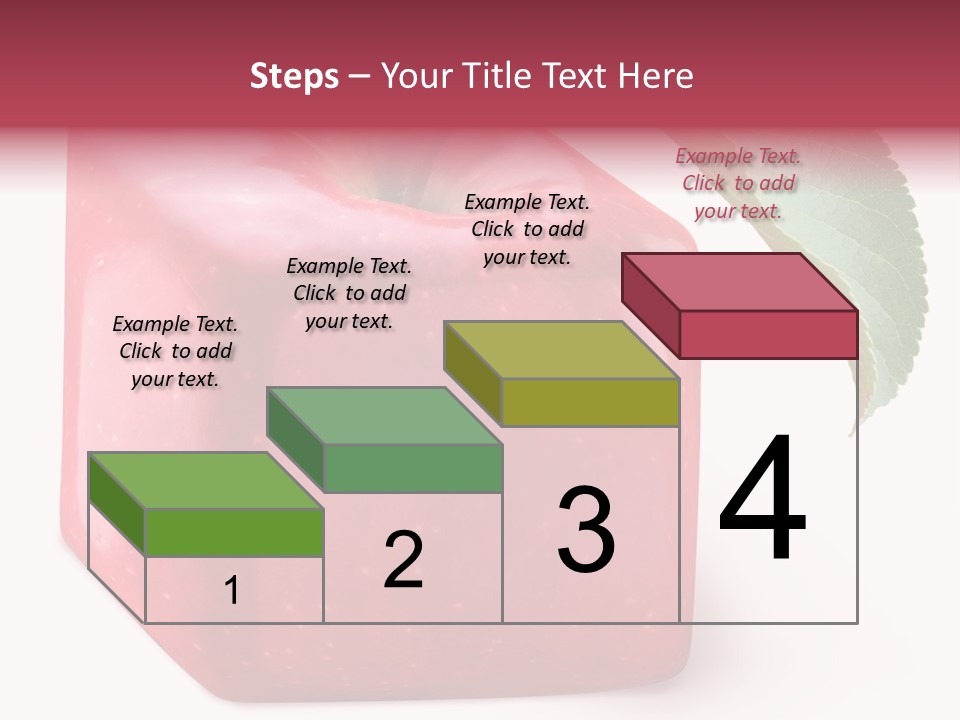 Steps – Your Title Text Here

Example Text. Click to add your text.

Example Text. Click to add your text.

Example Text. Click to add your text.

Example Text. Click to add your text.

1

2

3

4